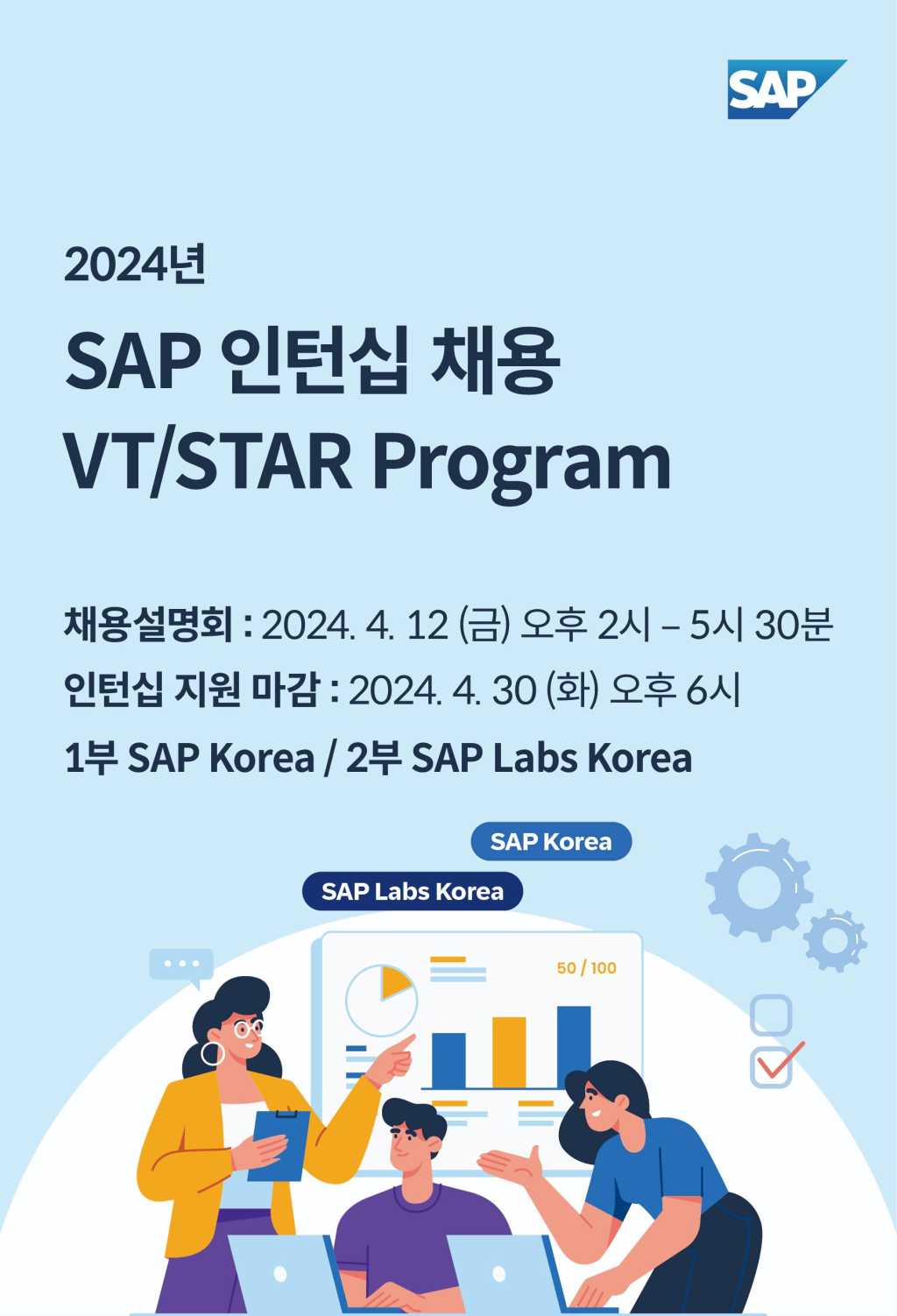 SAP

2024년

SAP 인턴십 채용
VT/STAR Program

채용설명회 : 2024. 4. 12 (금) 오후 2시 – 5시 30분
인턴십 지원 마감 : 2024. 4. 30 (화) 오후 6시
1부 SAP Korea / 2부 SAP Labs Korea

SAP Korea
SAP Labs Korea

50 / 100